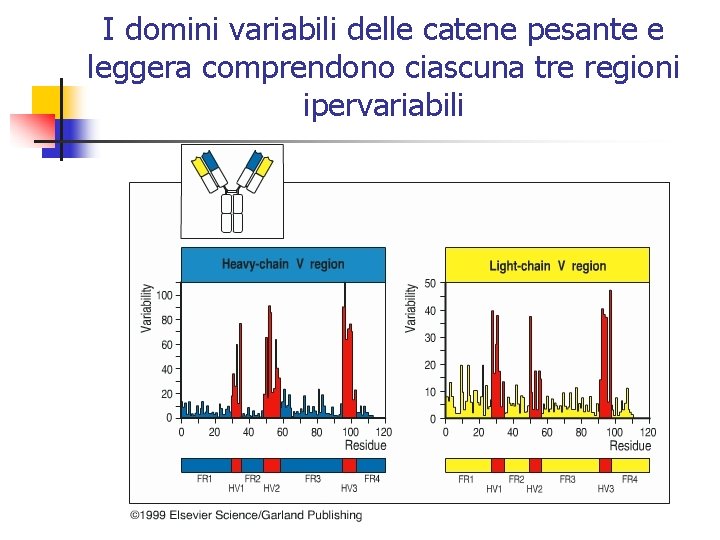 I domini variabili delle catene pesante e leggera comprendono ciascuna tre regioni ipervariabili

Heavy-chain V region

Variability

100
80
60
40
20
0

0 20 40 60 80 100 120
Residue

FR1 HV1 FR2 HV2 FR3 HV3 FR4

Light-chain V region

Variability

50
40
30
20
10
0

0 20 40 60 80 100 120
Residue

FR1 HV1 FR2 HV2 FR3 HV3 FR4

©1999 Elsevier Science/Garland Publishing